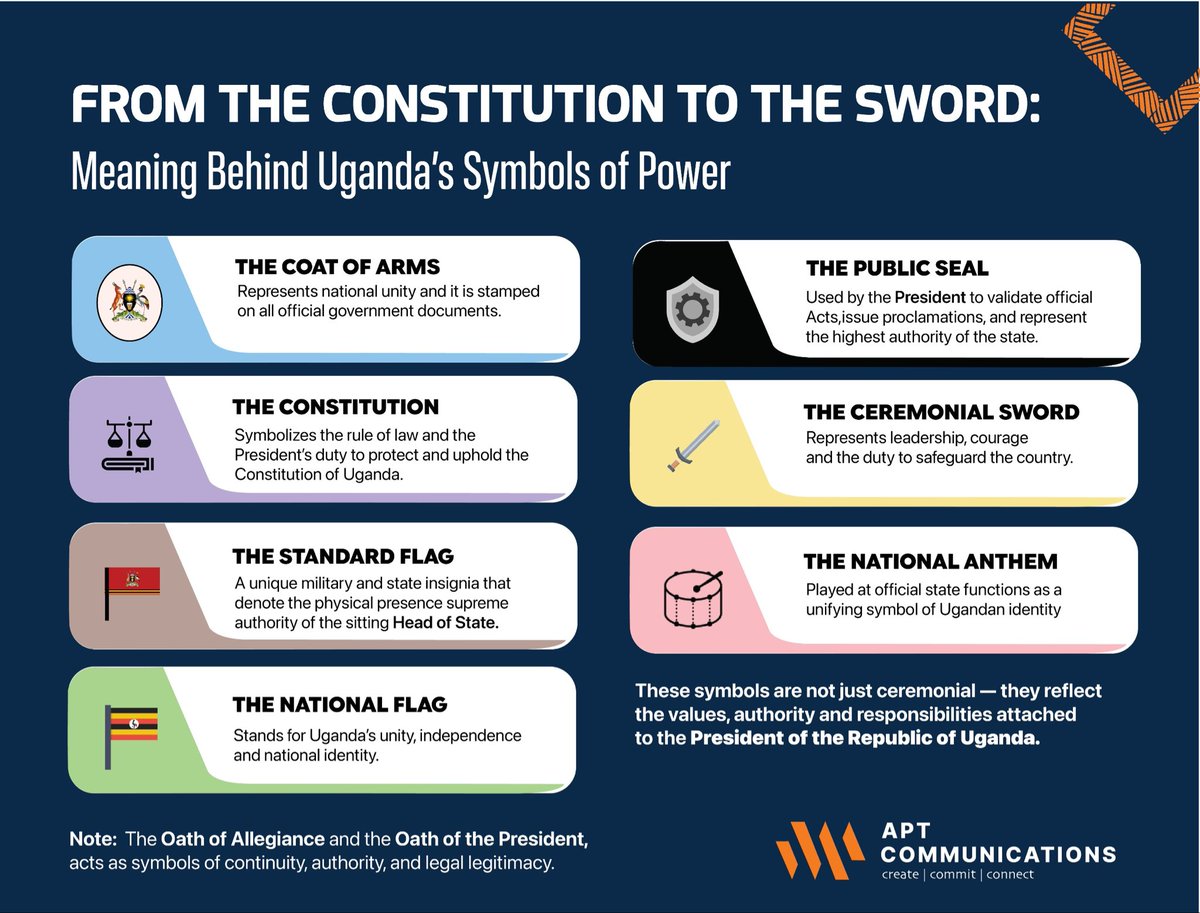 FROM THE CONSTITUTION TO THE SWORD:
Meaning Behind Uganda's Symbols of Power

THE COAT OF ARMS
Represents national unity and it is stamped on all official government documents.

THE CONSTITUTION
Symbolizes the rule of law and the President's duty to protect and uphold the Constitution of Uganda.

THE STANDARD FLAG
A unique military and state insignia that denote the physical presence supreme authority of the sitting Head of State.

THE NATIONAL FLAG
Stands for Uganda's unity, independence and national identity.

THE PUBLIC SEAL
Used by the President to validate official Acts,issue proclamations, and represent the highest authority of the state.

THE CEREMONIAL SWORD
Represents leadership, courage and the duty to safeguard the country.

THE NATIONAL ANTHEM
Played at official state functions as a unifying symbol of Ugandan identity

These symbols are not just ceremonial — they reflect the values, authority and responsibilities attached to the President of the Republic of Uganda.

Note: The Oath of Allegiance and the Oath of the President, acts as symbols of continuity, authority, and legal legitimacy.

APT COMMUNICATIONS
create | commit | connect